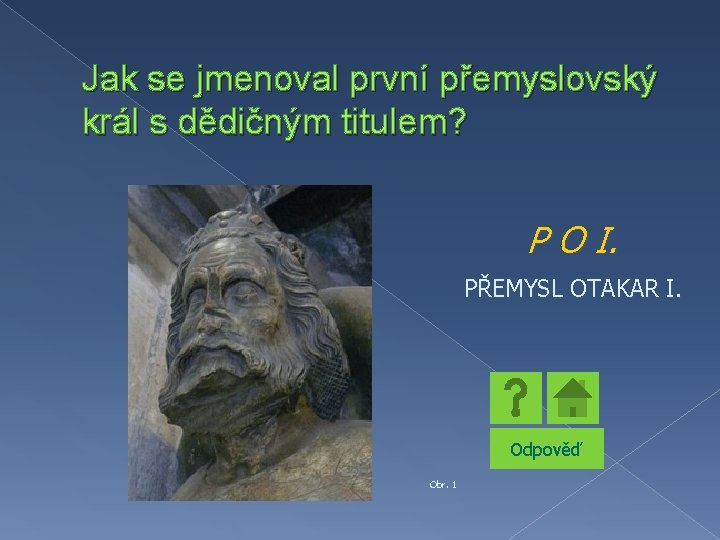 Jak se jmenoval první přemyslovský král s dědičným titulem?

P O I.

PŘEMYSL OTAKAR I.

?

Odpověď

Obr. 1